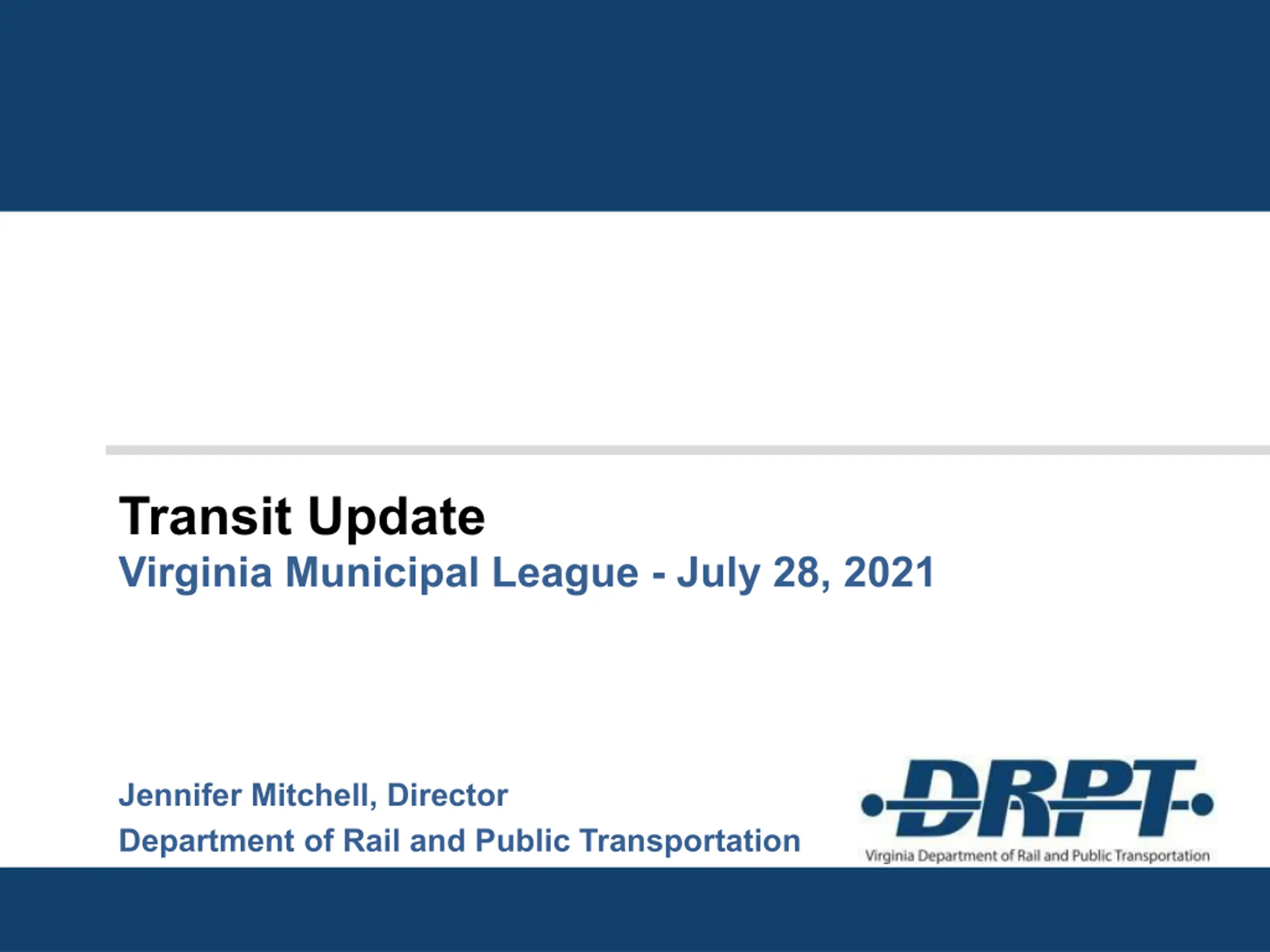 Transit Update
Virginia Municipal League - July 28, 2021

Jennifer Mitchell, Director
Department of Rail and Public Transportation

DRPT
Virginia Department of Rail and Public Transportation